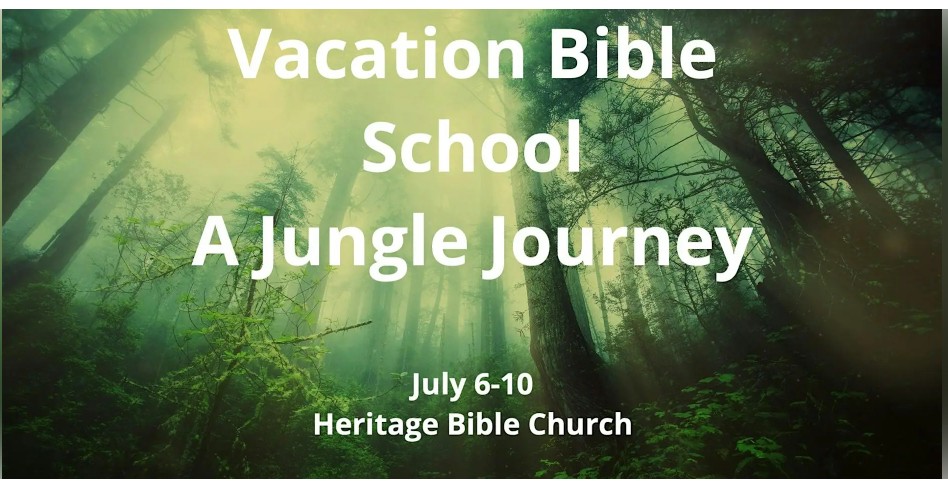 Vacation Bible School
A Jungle Journey

July 6-10
Heritage Bible Church